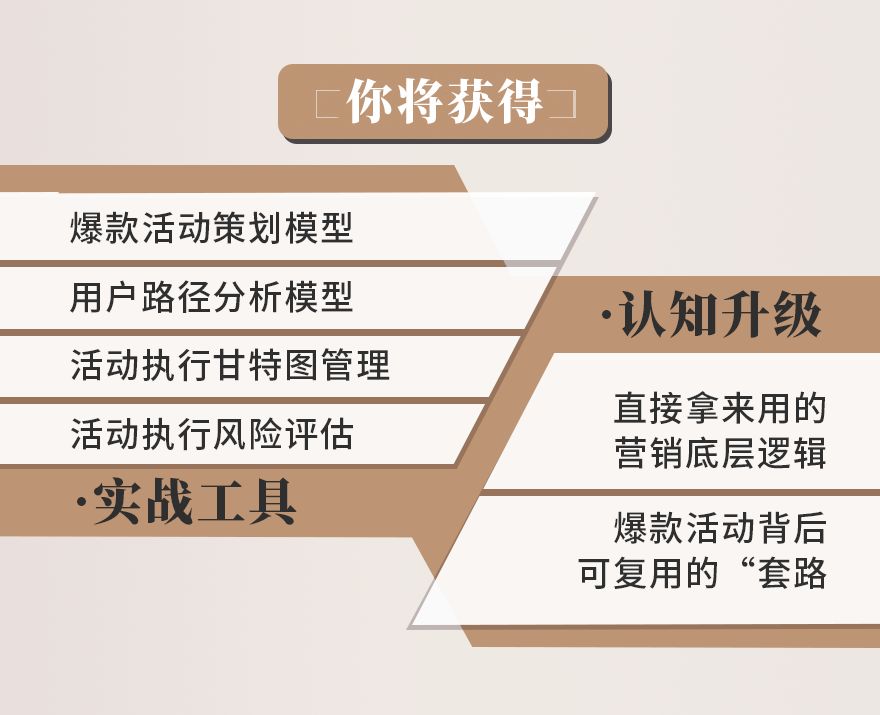 你将获得

爆款活动策划模型

用户路径分析模型

活动执行甘特图管理

活动执行风险评估

·实战工具

·认知升级

直接拿来用的营销底层逻辑

爆款活动背后可复用的“套路